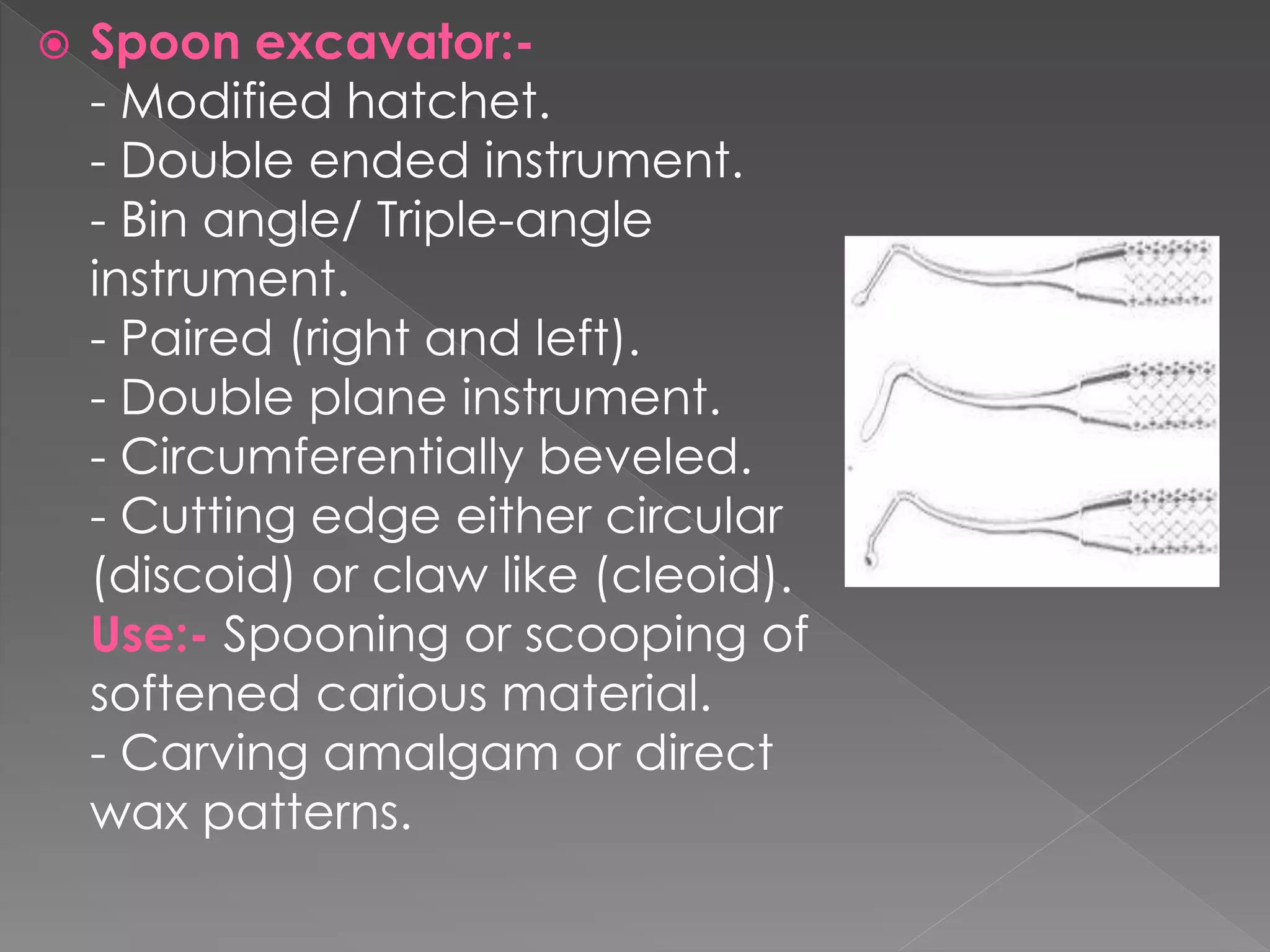 Spoon excavator:-
- Modified hatchet.
- Double ended instrument.
- Bin angle/ Triple-angle instrument.
- Paired (right and left).
- Double plane instrument.
- Circumferentially beveled.
- Cutting edge either circular (discoid) or claw like (cleoid).
Use:- Spooning or scooping of softened carious material.
- Carving amalgam or direct wax patterns.